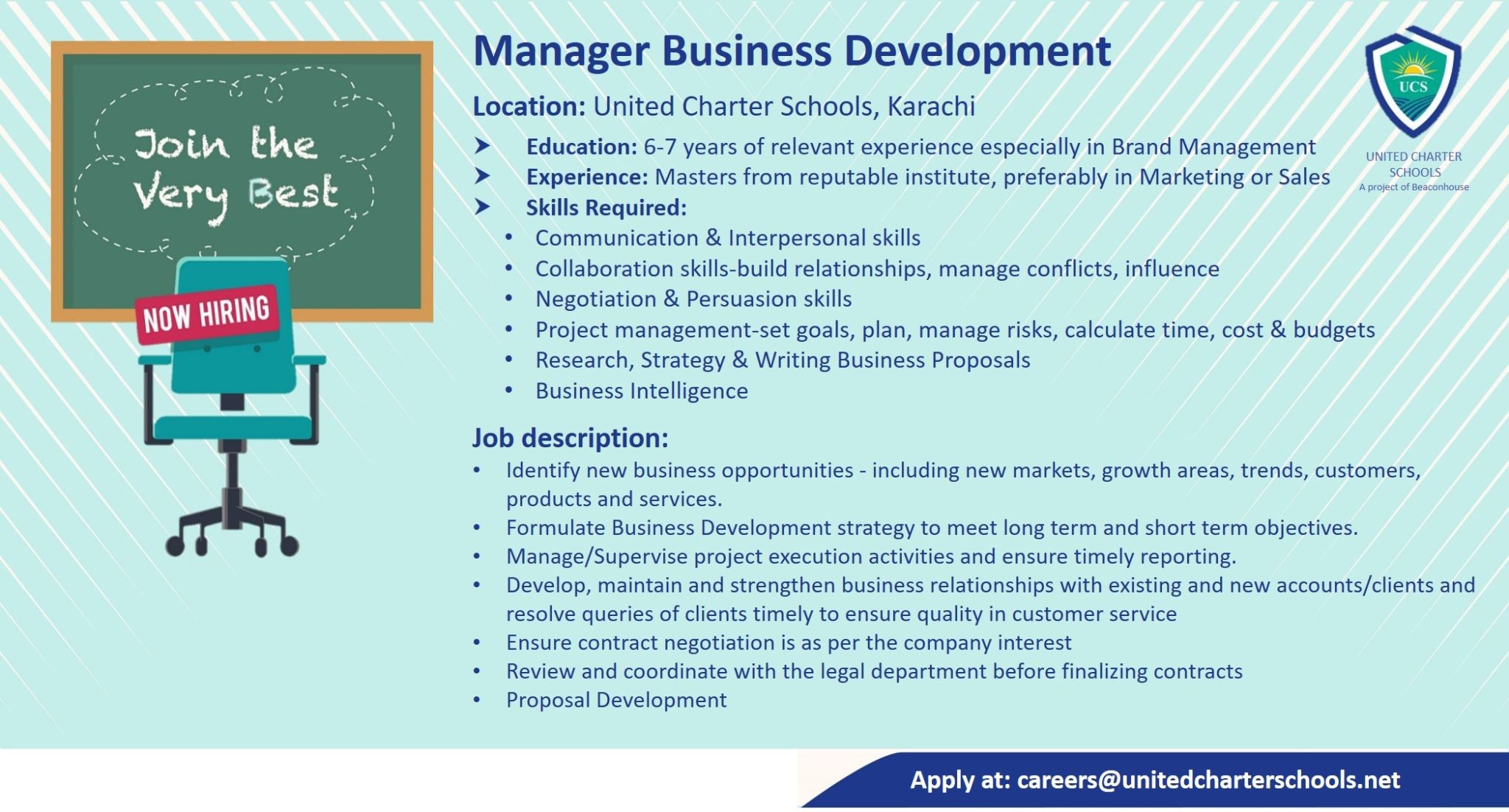 Join the Very Best

NOW HIRING

Manager Business Development

UCS

UNITED CHARTER SCHOOLS
A project of Beaconhouse

Location: United Charter Schools, Karachi

➤ Education: 6-7 years of relevant experience especially in Brand Management
➤ Experience: Masters from reputable institute, preferably in Marketing or Sales
➤ Skills Required:
• Communication & Interpersonal skills
• Collaboration skills-build relationships, manage conflicts, influence
• Negotiation & Persuasion skills
• Project management-set goals, plan, manage risks, calculate time, cost & budgets
• Research, Strategy & Writing Business Proposals
• Business Intelligence

Job description:
• Identify new business opportunities - including new markets, growth areas, trends, customers, products and services.
• Formulate Business Development strategy to meet long term and short term objectives.
• Manage/Supervise project execution activities and ensure timely reporting.
• Develop, maintain and strengthen business relationships with existing and new accounts/clients and resolve queries of clients timely to ensure quality in customer service
• Ensure contract negotiation is as per the company interest
• Review and coordinate with the legal department before finalizing contracts
• Proposal Development

Apply at: careers@unitedcharterschools.net